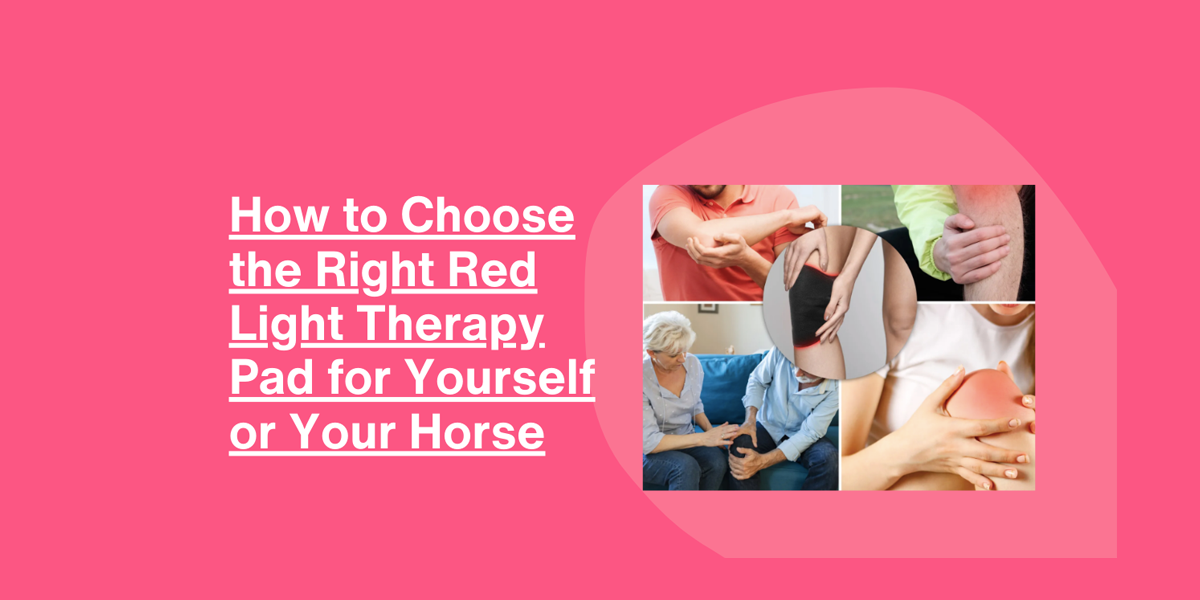 How to Choose the Right Red Light Therapy Pad for Yourself or Your Horse